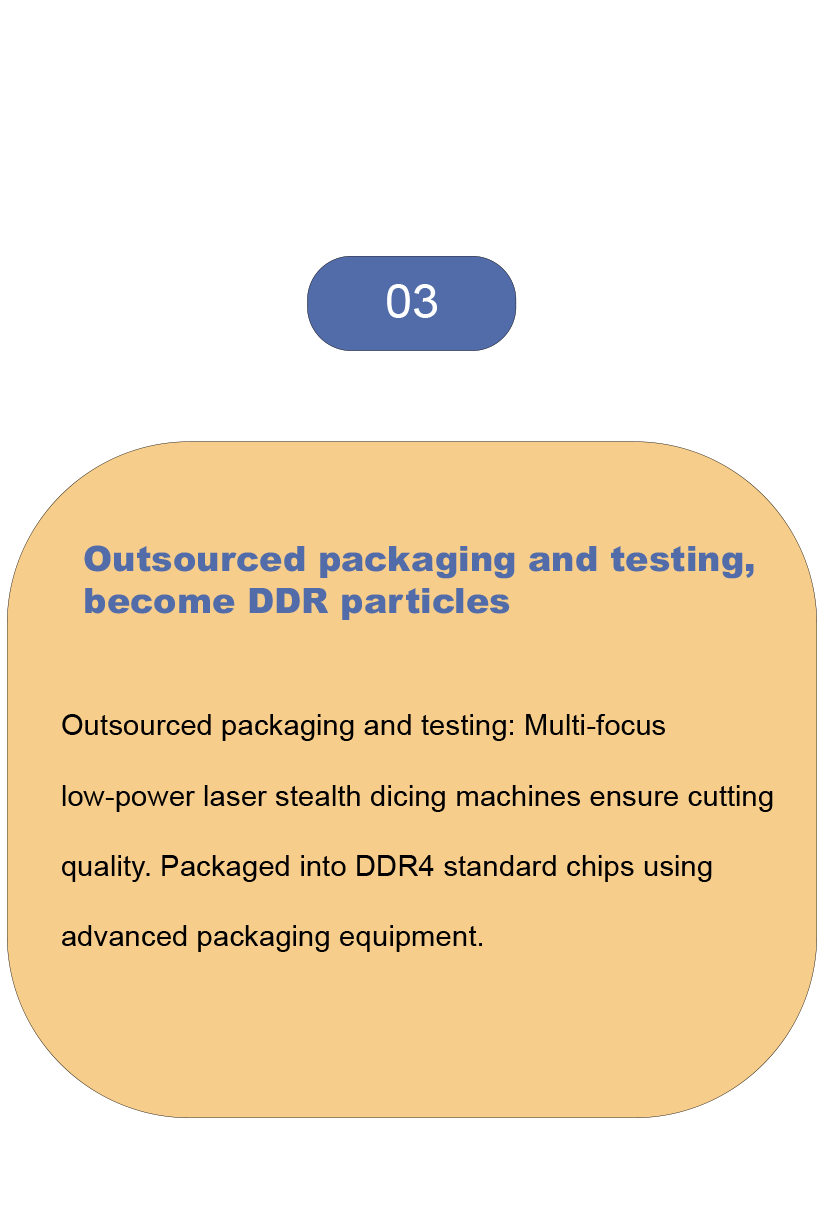 03

Outsourced packaging and testing, become DDR particles

Outsourced packaging and testing: Multi-focus low-power laser stealth dicing machines ensure cutting quality. Packaged into DDR4 standard chips using advanced packaging equipment.